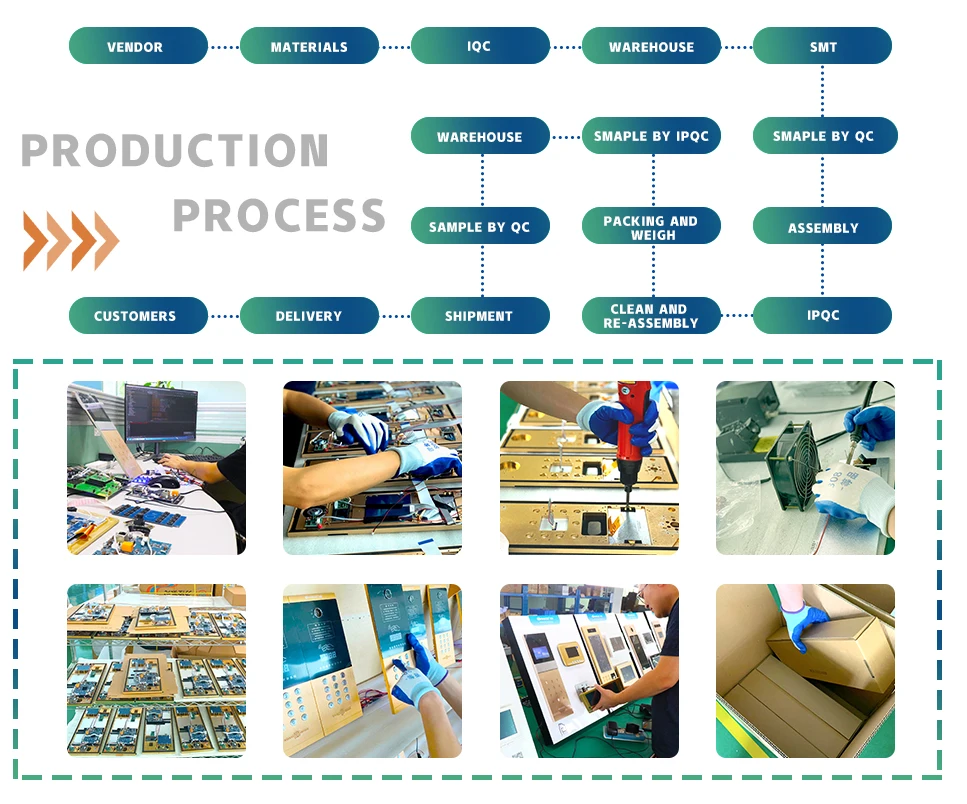 VENDOR
MATERIALS
IQC
WAREHOUSE
SMT

PRODUCTION PROCESS

WAREHOUSE
SMAPLE BY IPQC
SMAPLE BY QC
SAMPLE BY QC
PACKING AND WEIGH
ASSEMBLY
CUSTOMERS
DELIVERY
SHIPMENT
CLEAN AND RE-ASSEMBLY
IPQC